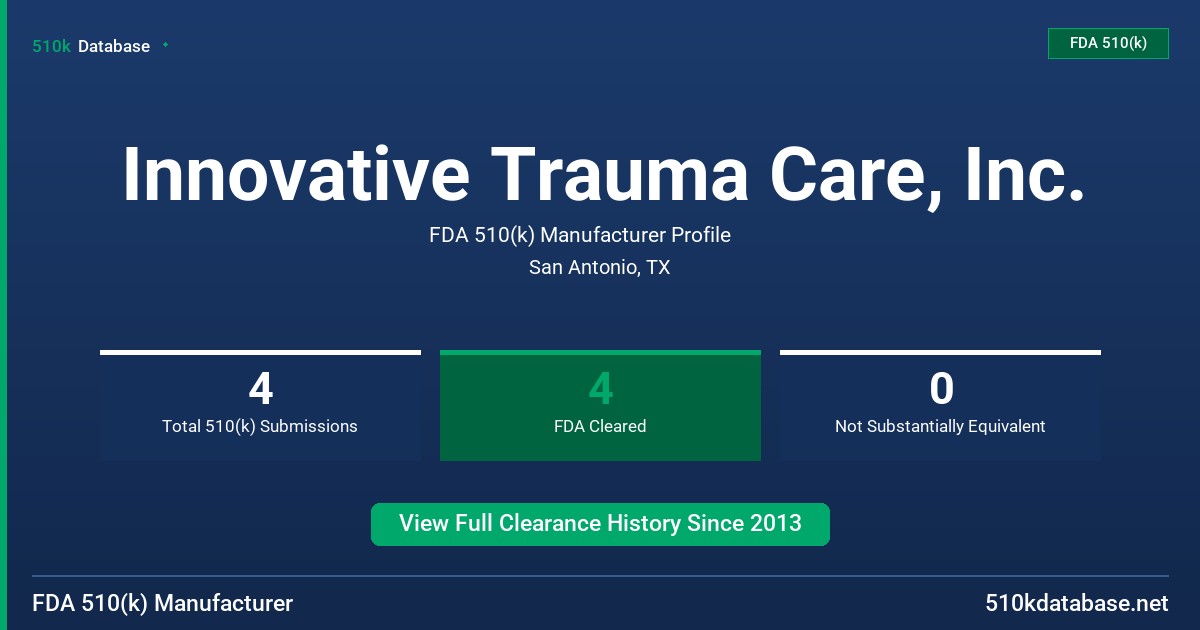 510k Database

FDA 510(k)

Innovative Trauma Care, Inc.

FDA 510(k) Manufacturer Profile

San Antonio, TX

4
Total 510(k) Submissions

4
FDA Cleared

0
Not Substantially Equivalent

View Full Clearance History Since 2013

FDA 510(k) Manufacturer

510kdatabase.net